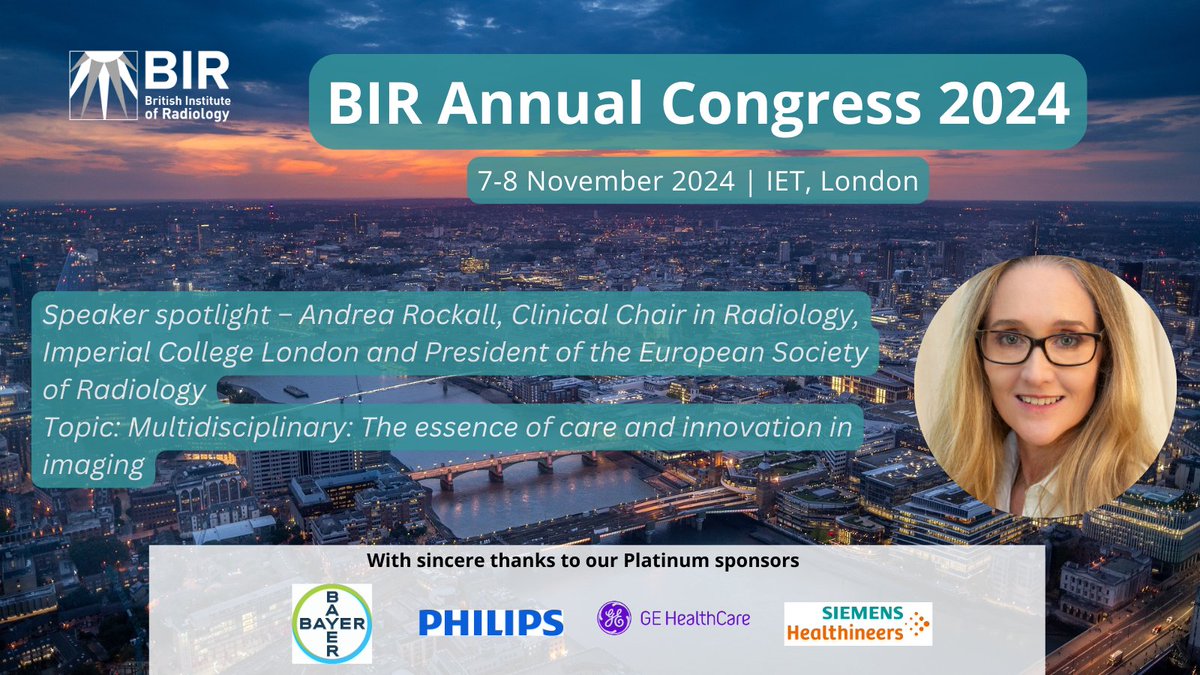 BIR
British Institute of Radiology

BIR Annual Congress 2024

7-8 November 2024 | IET, London

Speaker spotlight – Andrea Rockall, Clinical Chair in Radiology, Imperial College London and President of the European Society of Radiology
Topic: Multidisciplinary: The essence of care and innovation in imaging

With sincere thanks to our Platinum sponsors

BAYER BAYER

PHILIPS

GE HealthCare

SIEMENS Healthineers